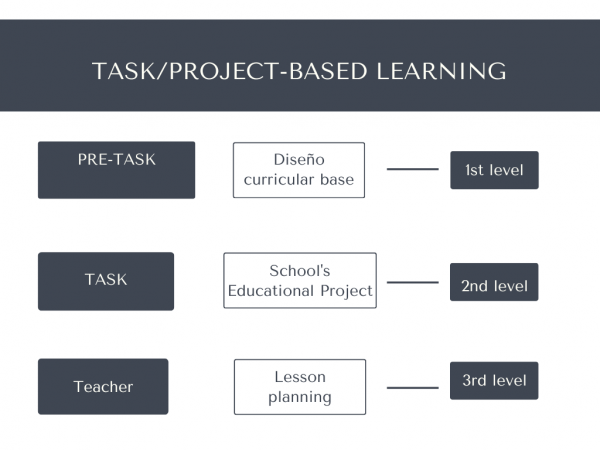 TASK/PROJECT-BASED LEARNING

PRE-TASK

Diseño curricular base

1st level

TASK

School's Educational Project

2nd level

Teacher

Lesson planning

3rd level